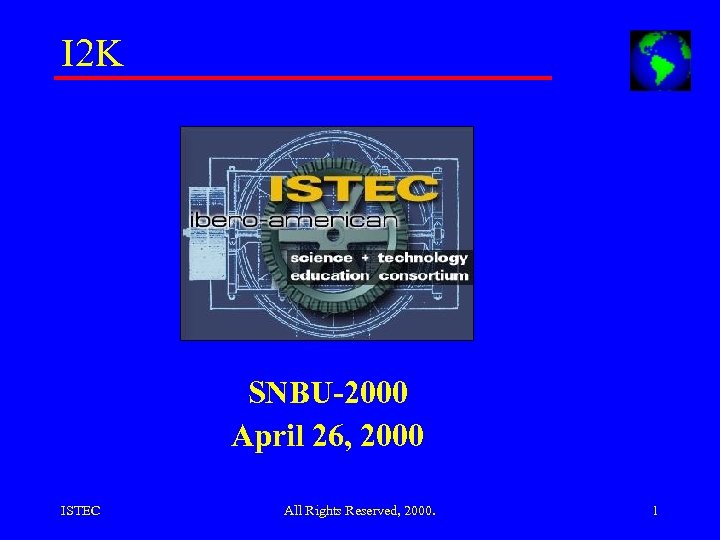 I2K

ISTEC
ibero-american
science + technology
education consortium

SNBU-2000
April 26, 2000

ISTEC All Rights Reserved, 2000. 1